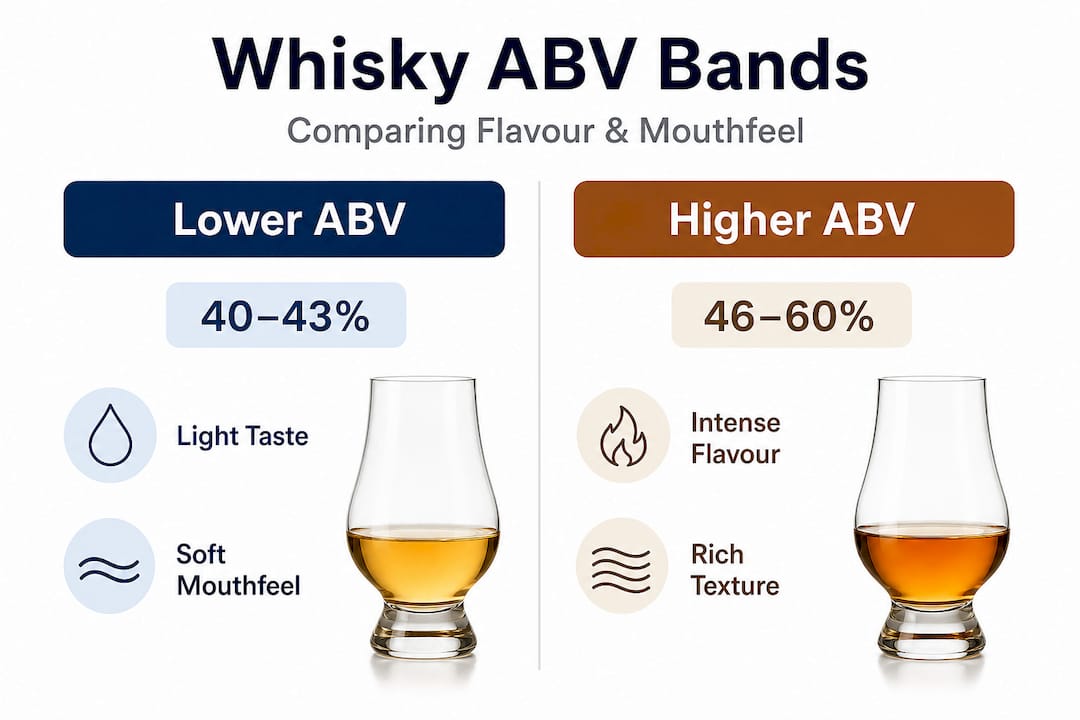 Whisky ABV Bands

Comparing Flavour & Mouthfeel

Lower ABV

40–43%

Light Taste

Soft Mouthfeel

Higher ABV

46–60%

Intense Flavour

Rich Texture